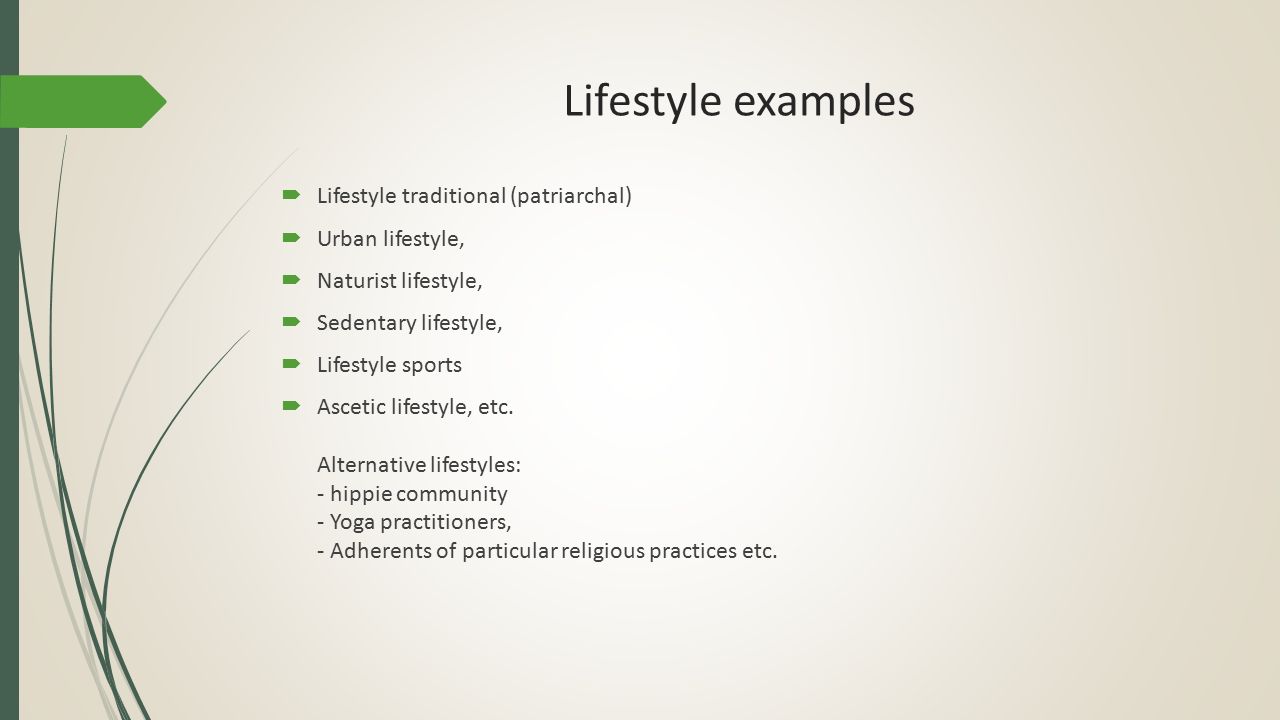 Lifestyle examples

Lifestyle traditional (patriarchal)

Urban lifestyle,

Naturist lifestyle,

Sedentary lifestyle,

Lifestyle sports

Ascetic lifestyle, etc.

Alternative lifestyles:
- hippie community
- Yoga practitioners,
- Adherents of particular religious practices etc.